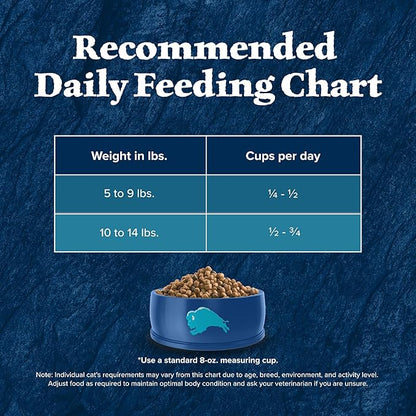 Recommended Daily Feeding Chart

| Weight in lbs. | Cups per day |
|---|---|
| 5 to 9 lbs. | ¼ - ½ |
| 10 to 14 lbs. | ½ - ¾ |

*Use a standard 8-oz. measuring cup.

Note: Individual cat's requirements may vary from this chart due to age, breed, environment, and activity level. Adjust food as required to maintain optimal body condition and ask your veterinarian if you are unsure.